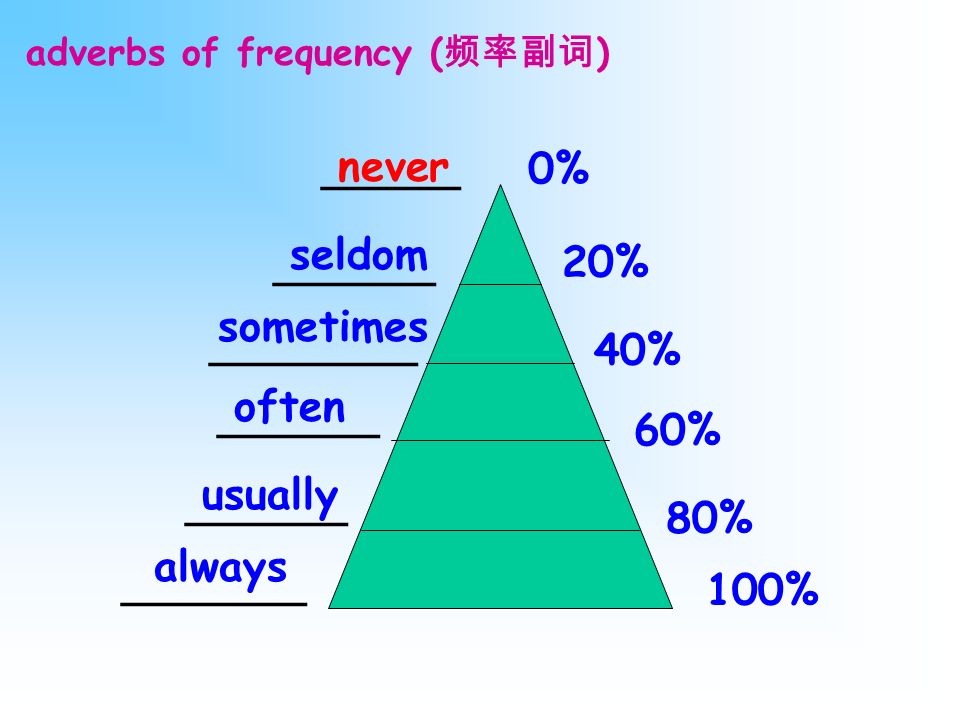 adverbs of frequency (频率副词)

never 0%

seldom 20%

sometimes 40%

often 60%

usually 80%

always 100%